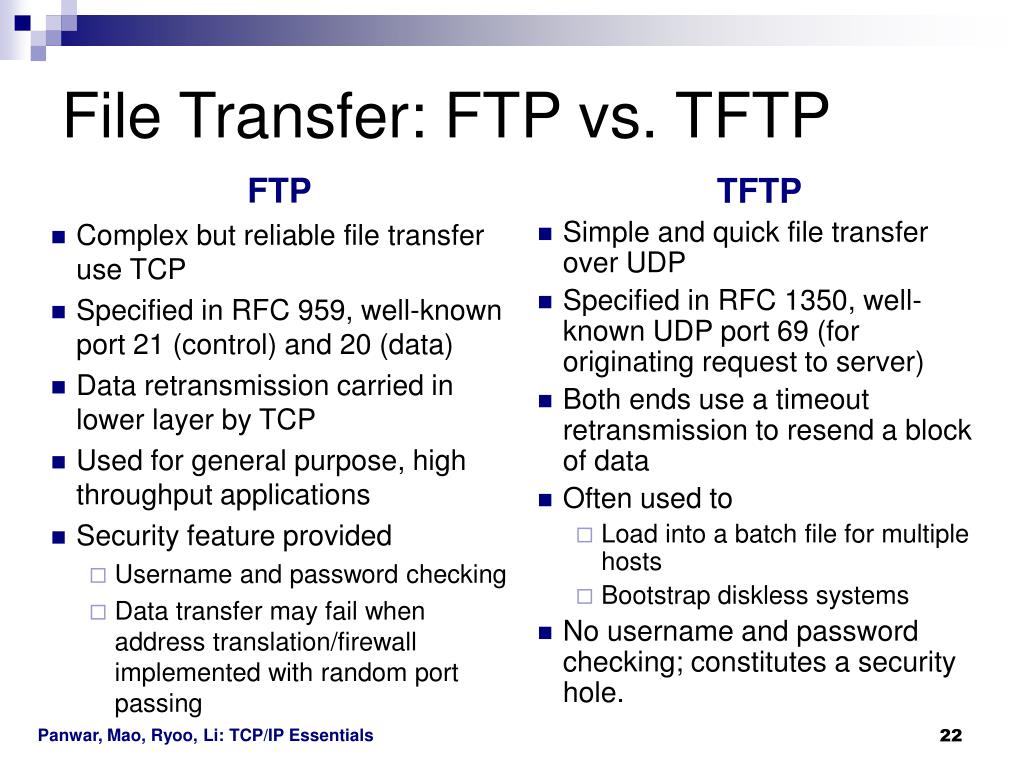 File Transfer: FTP vs. TFTP

FTP

- Complex but reliable file transfer use TCP
- Specified in RFC 959, well-known port 21 (control) and 20 (data)
- Data retransmission carried in lower layer by TCP
- Used for general purpose, high throughput applications
- Security feature provided
  - Username and password checking
  - Data transfer may fail when address translation/firewall implemented with random port passing

TFTP

- Simple and quick file transfer over UDP
- Specified in RFC 1350, well-known UDP port 69 (for originating request to server)
- Both ends use a timeout retransmission to resend a block of data
- Often used to
  - Load into a batch file for multiple hosts
  - Bootstrap diskless systems
- No username and password checking; constitutes a security hole.

Panwar, Mao, Ryoo, Li: TCP/IP Essentials

22